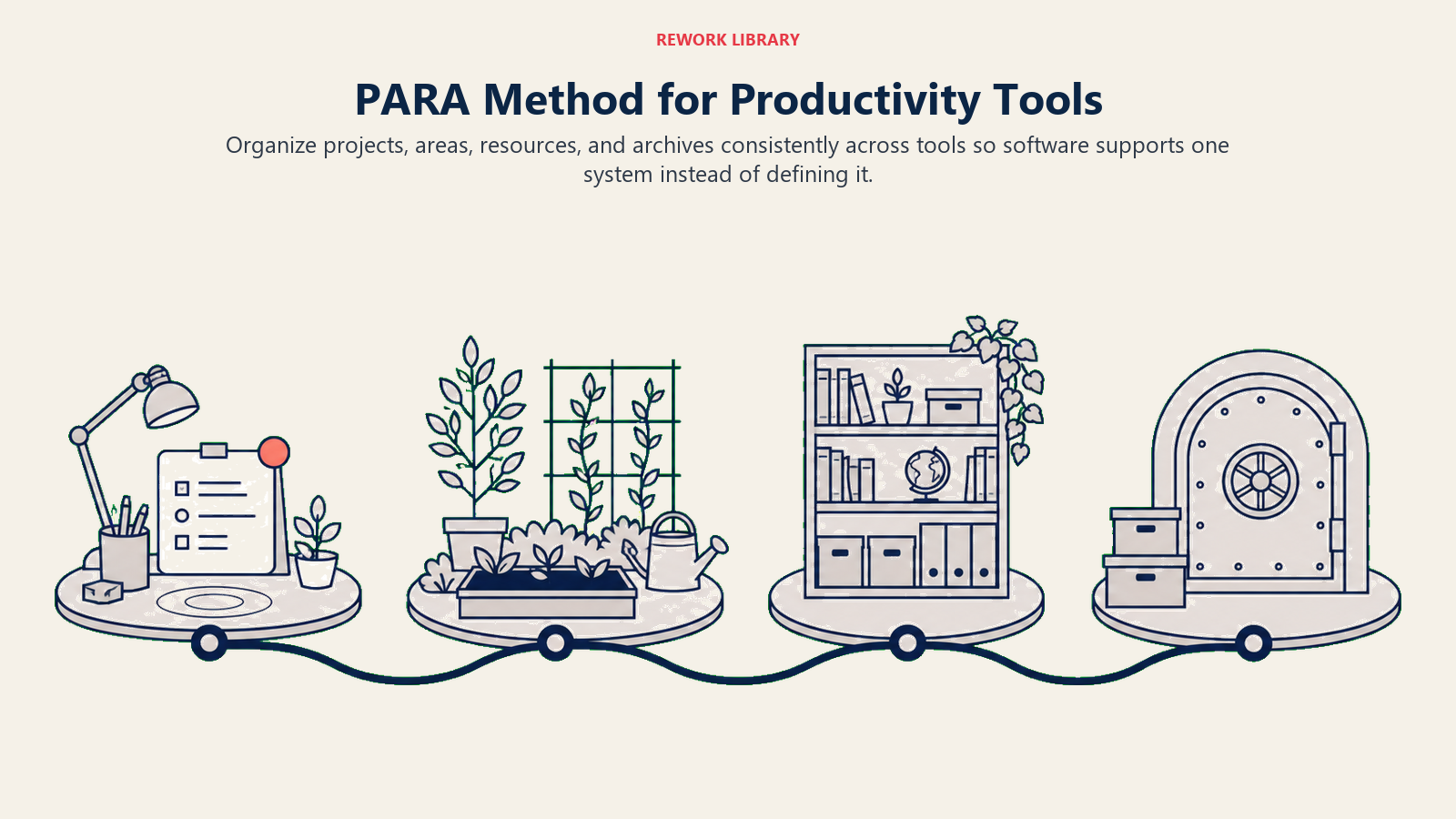 REWORK LIBRARY

PARA Method for Productivity Tools

Organize projects, areas, resources, and archives consistently across tools so software supports one system instead of defining it.